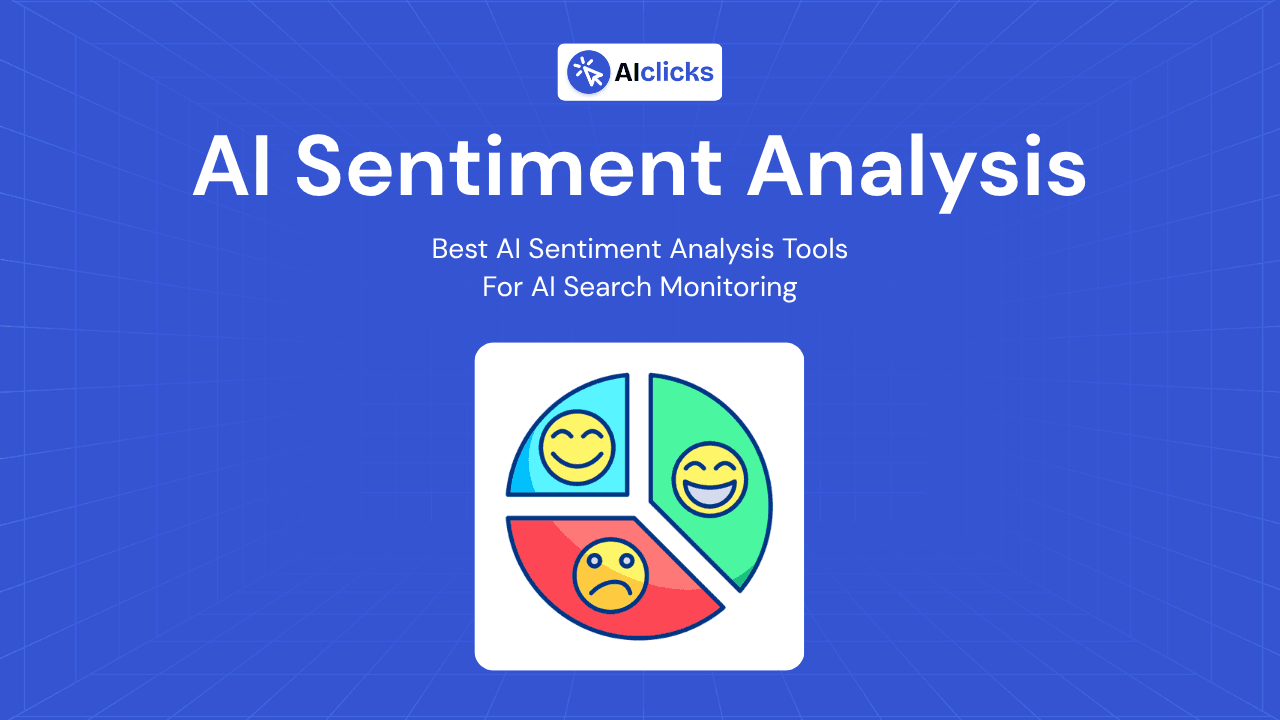 AIclicks

AI Sentiment Analysis

Best AI Sentiment Analysis Tools For AI Search Monitoring